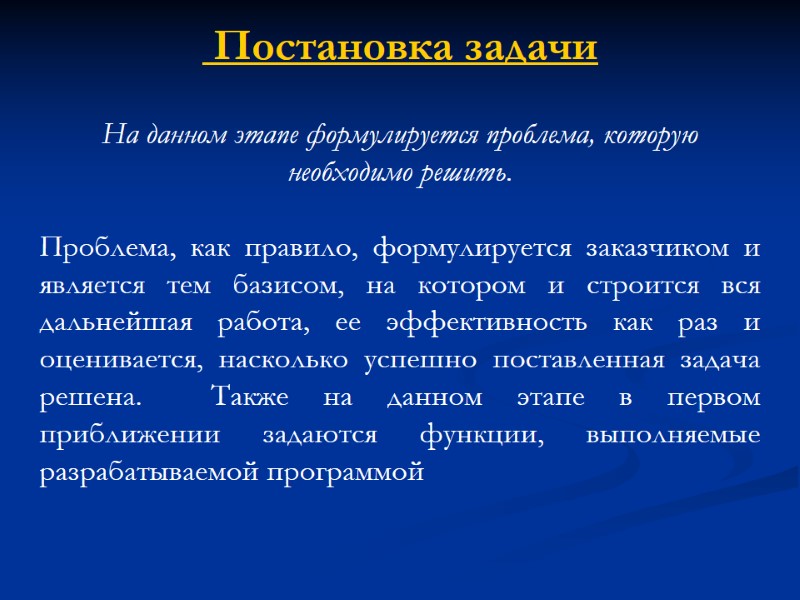 Постановка задачи

На данном этапе формулируется проблема, которую необходимо решить.

Проблема, как правило, формулируется заказчиком и является тем базисом, на котором и строится вся дальнейшая работа, ее эффективность как раз и оценивается, насколько успешно поставленная задача решена. Также на данном этапе в первом приближении задаются функции, выполняемые разрабатываемой программой